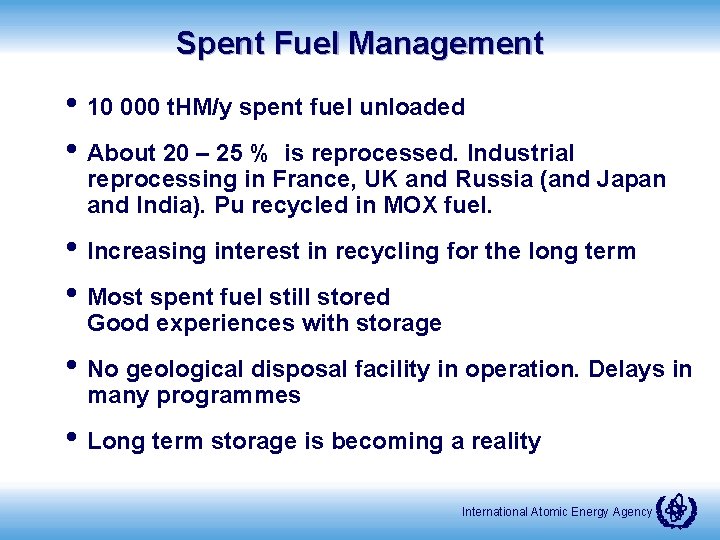 Spent Fuel Management

• 10 000 tHM/y spent fuel unloaded

• About 20 – 25 % is reprocessed. Industrial reprocessing in France, UK and Russia (and Japan and India). Pu recycled in MOX fuel.

• Increasing interest in recycling for the long term

• Most spent fuel still stored
Good experiences with storage

• No geological disposal facility in operation. Delays in many programmes

• Long term storage is becoming a reality

International Atomic Energy Agency